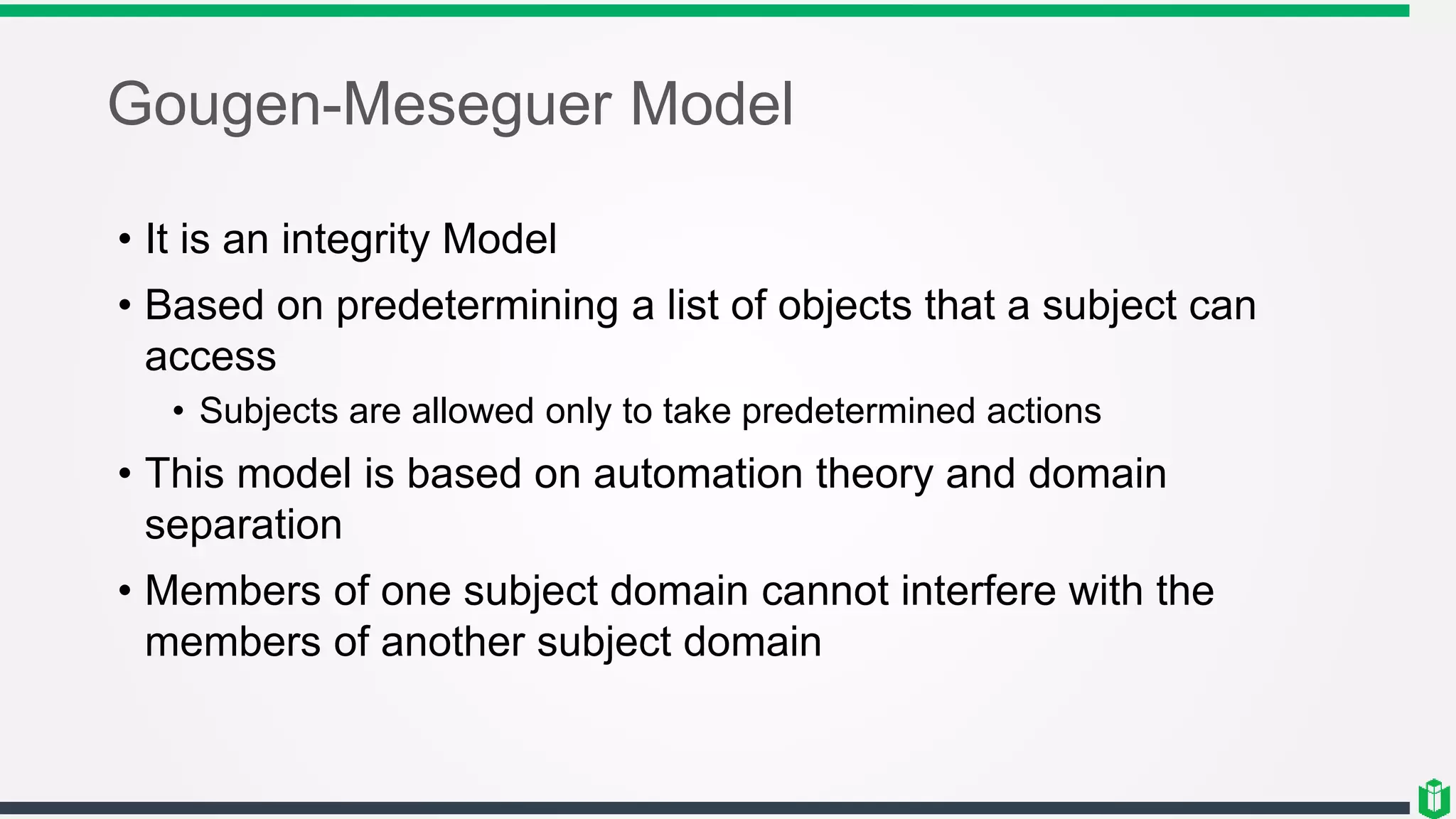 Gougen-Meseguer Model

• It is an integrity Model

• Based on predetermining a list of objects that a subject can access

  • Subjects are allowed only to take predetermined actions

• This model is based on automation theory and domain separation

• Members of one subject domain cannot interfere with the members of another subject domain